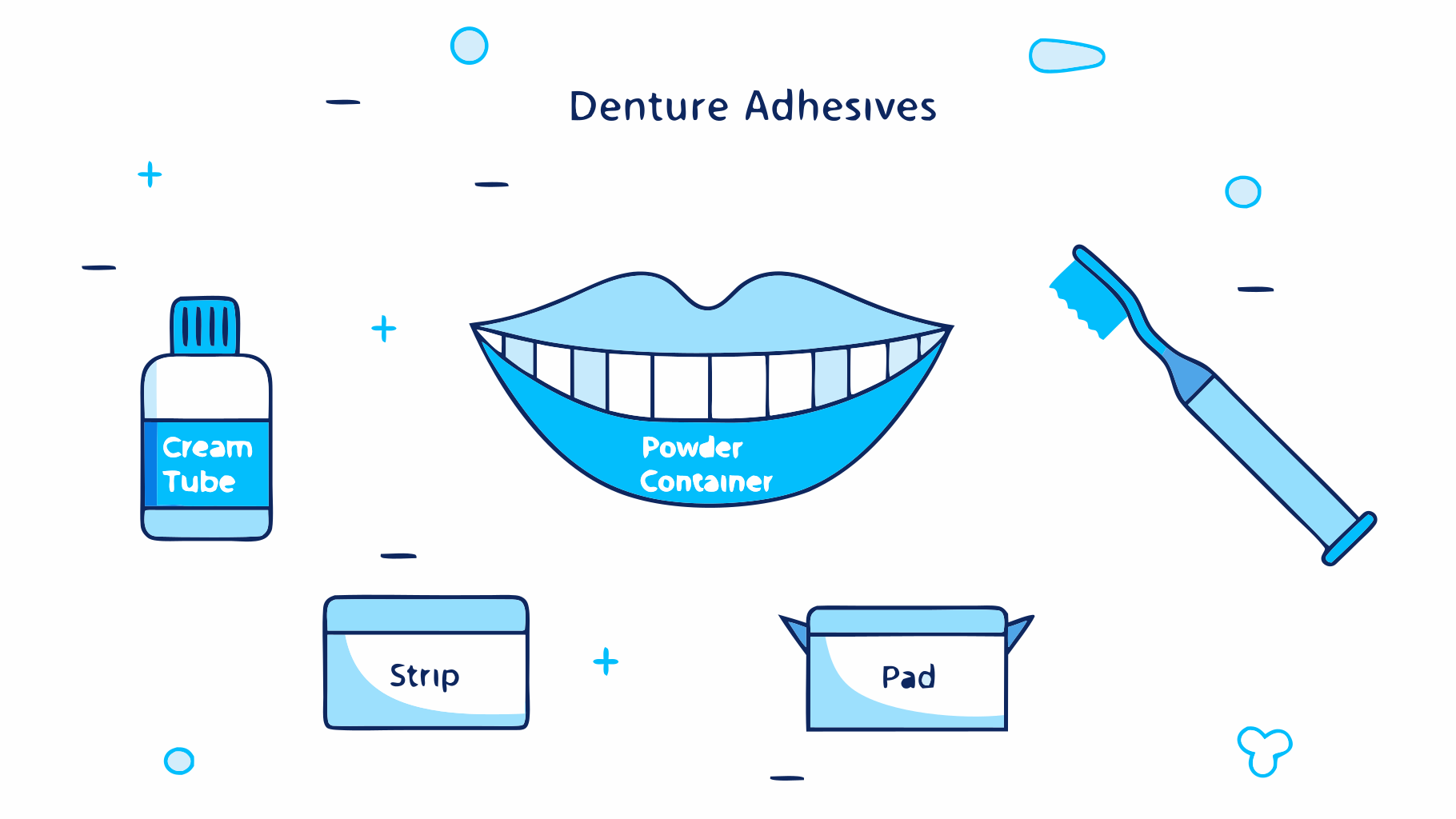 Denture Adhesives

Cream Tube

Powder Container

Strip

Pad